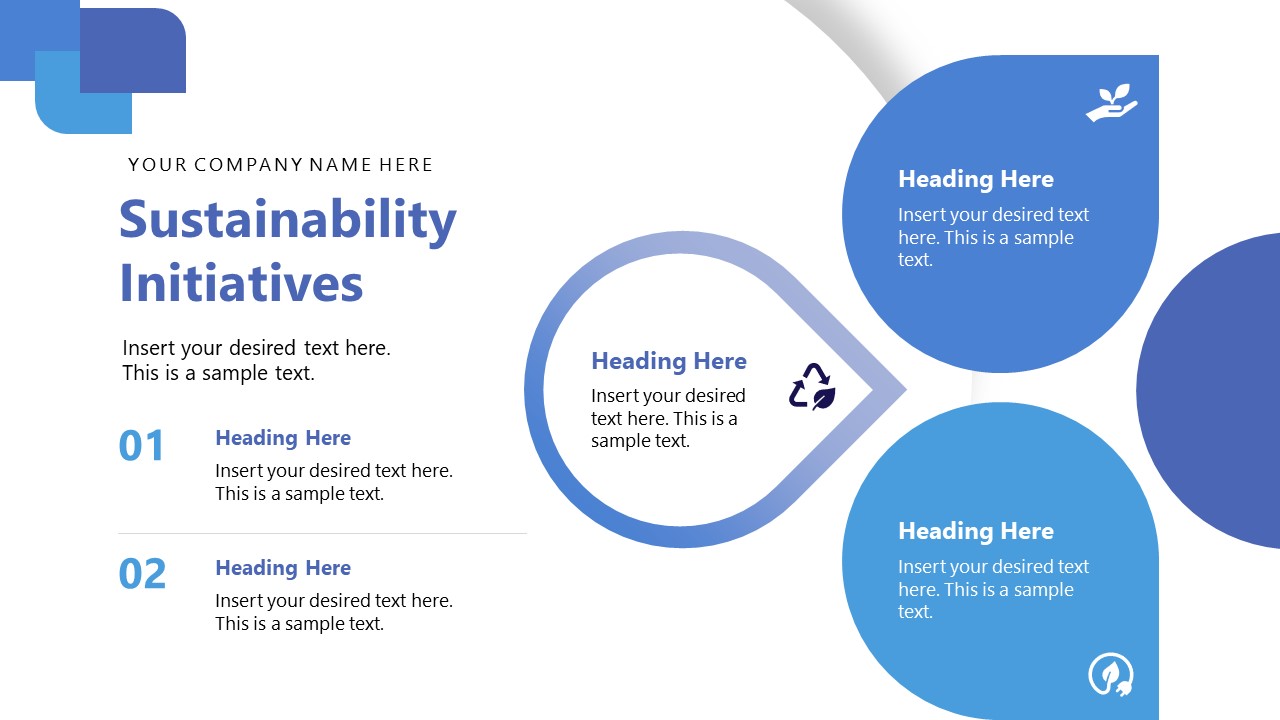 YOUR COMPANY NAME HERE

Sustainability Initiatives

Insert your desired text here. This is a sample text.

01

Heading Here

Insert your desired text here. This is a sample text.

02

Heading Here

Insert your desired text here. This is a sample text.

Heading Here

Insert your desired text here. This is a sample text.

Heading Here

Insert your desired text here. This is a sample text.

Heading Here

Insert your desired text here. This is a sample text.